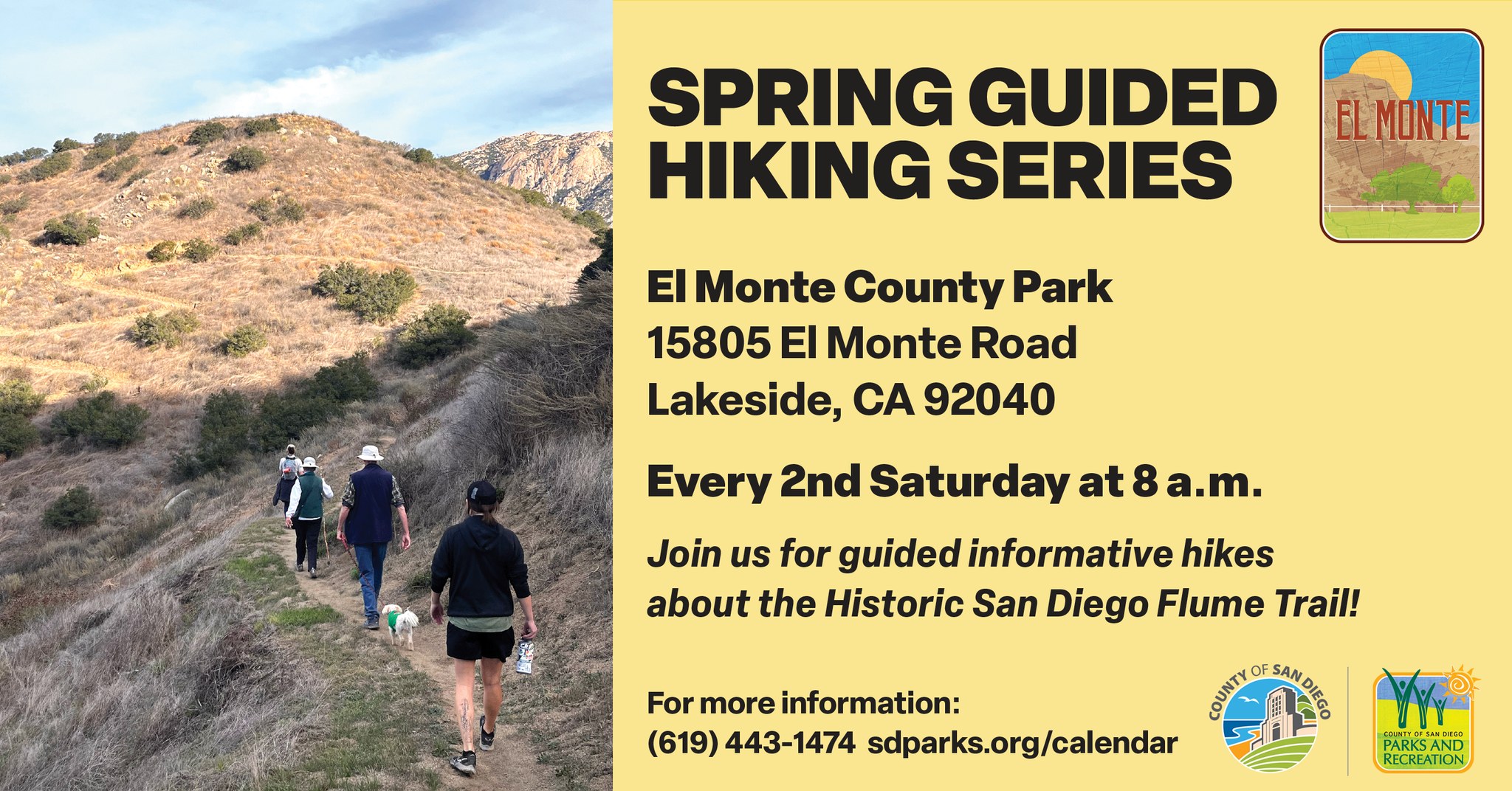 SPRING GUIDED HIKING SERIES

EL MONTE

El Monte County Park
15805 El Monte Road
Lakeside, CA 92040

Every 2nd Saturday at 8 a.m.

Join us for guided informative hikes about the Historic San Diego Flume Trail!

For more information:
(619) 443-1474 sdparks.org/calendar

COUNTY OF SAN DIEGO

COUNTY OF SAN DIEGO PARKS AND RECREATION